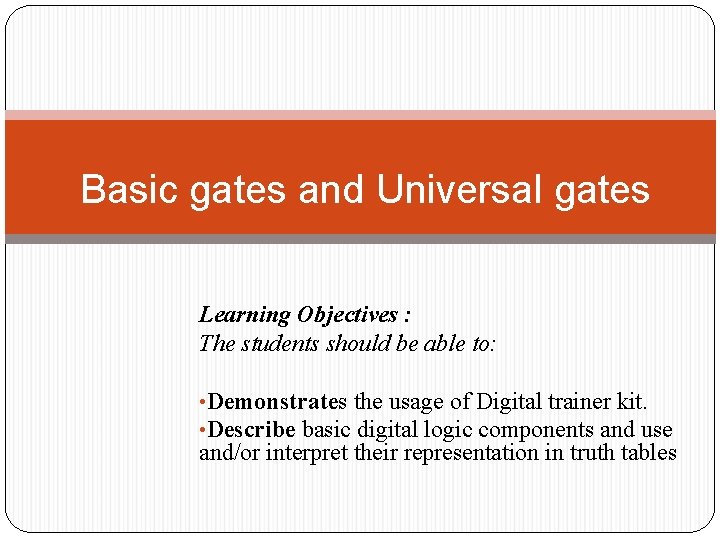 Basic gates and Universal gates

Learning Objectives :
The students should be able to:

•Demonstrates the usage of Digital trainer kit.
•Describe basic digital logic components and use and/or interpret their representation in truth tables